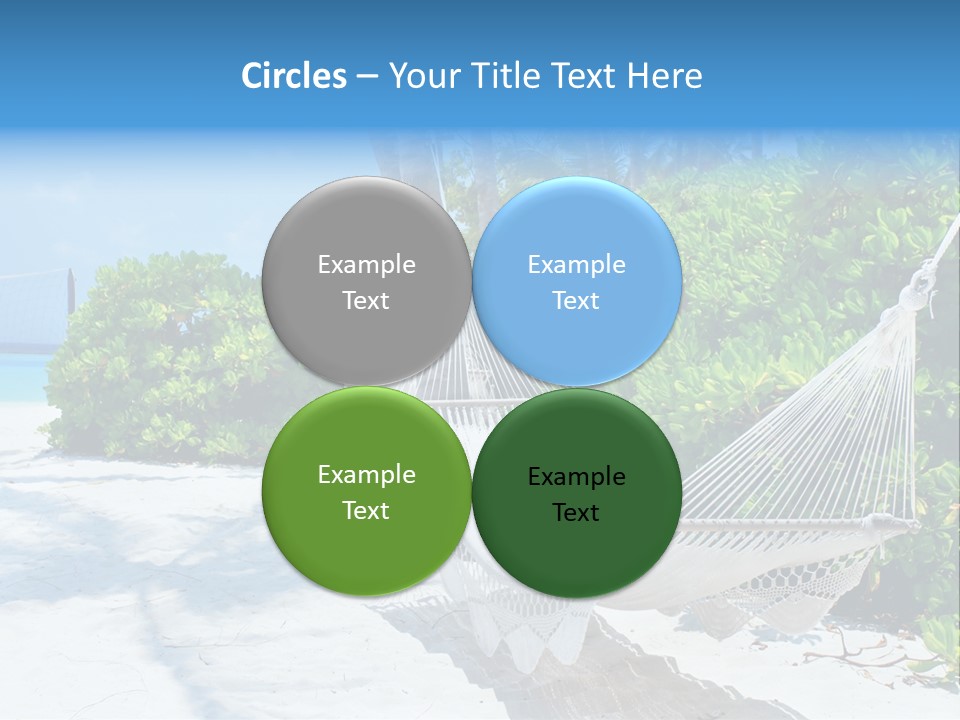 Circles – Your Title Text Here

Example Text

Example Text

Example Text

Example Text